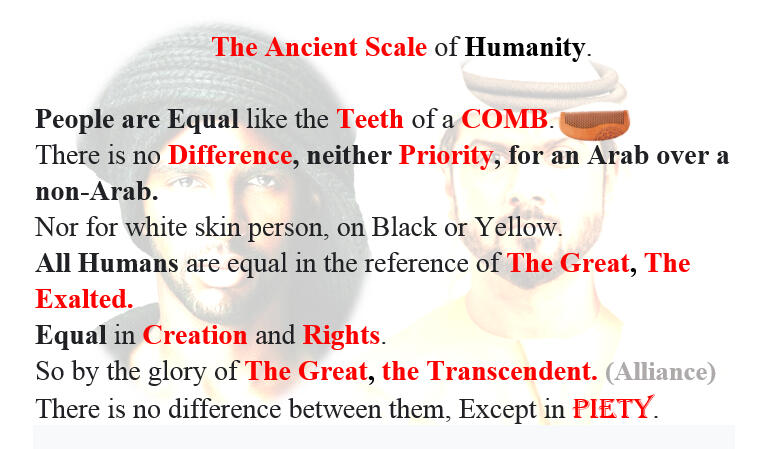 The Ancient Scale of Humanity.

People are Equal like the Teeth of a COMB.
There is no Difference, neither Priority, for an Arab over a non-Arab.
Nor for white skin person, on Black or Yellow.
All Humans are equal in the reference of The Great, The Exalted.
Equal in Creation and Rights.
So by the glory of The Great, the Transcendent. (Alliance)
There is no difference between them, Except in PIETY.